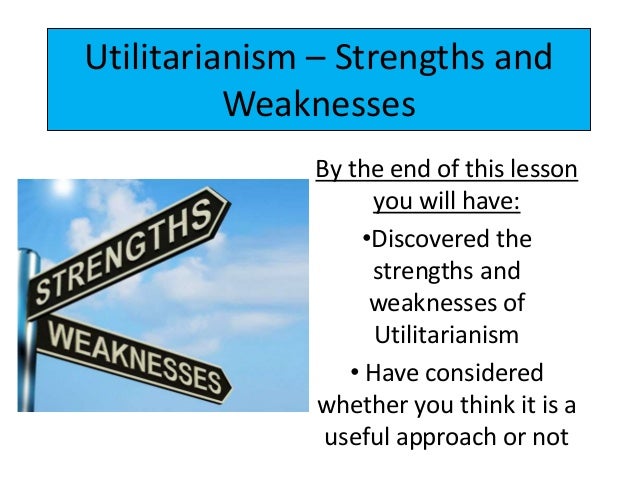 Utilitarianism – Strengths and Weaknesses

STRENGTHS

WEAKNESSES

By the end of this lesson you will have:

•Discovered the strengths and weaknesses of Utilitarianism

• Have considered whether you think it is a useful approach or not